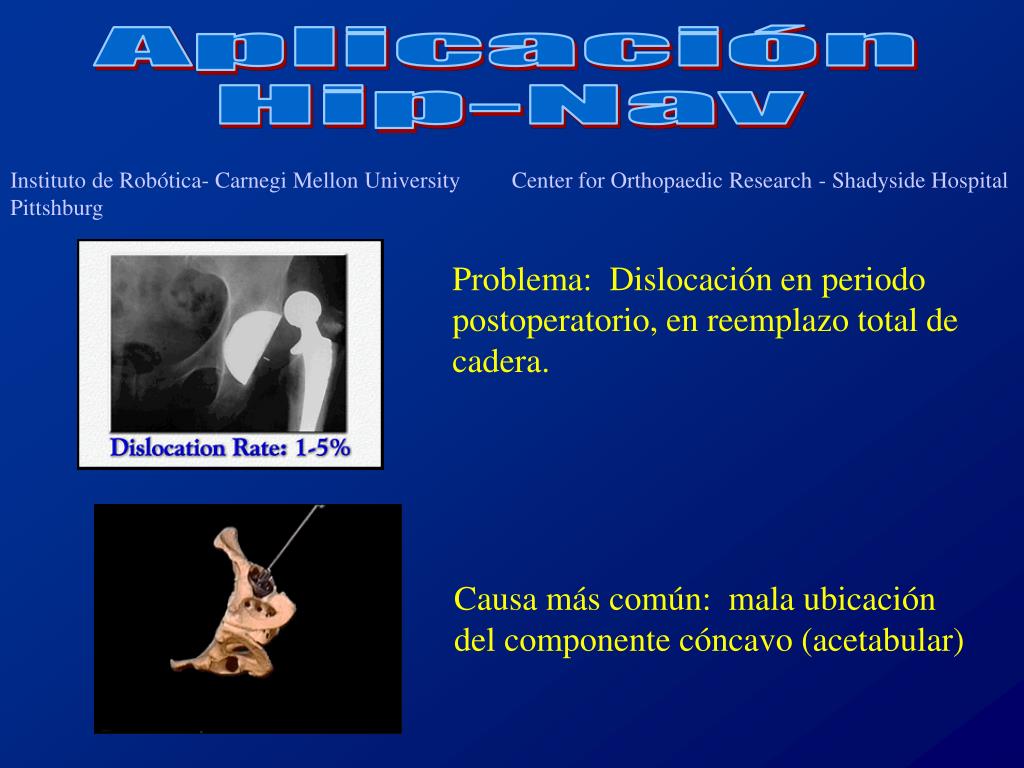 Aplicación
Hip-Nav

Instituto de Robótica- Carnegi Mellon University Pittshburg

Center for Orthopaedic Research - Shadyside Hospital

Dislocation Rate: 1-5%

Problema: Dislocación en periodo postoperatorio, en reemplazo total de cadera.

Causa más común: mala ubicación del componente cóncavo (acetabular)